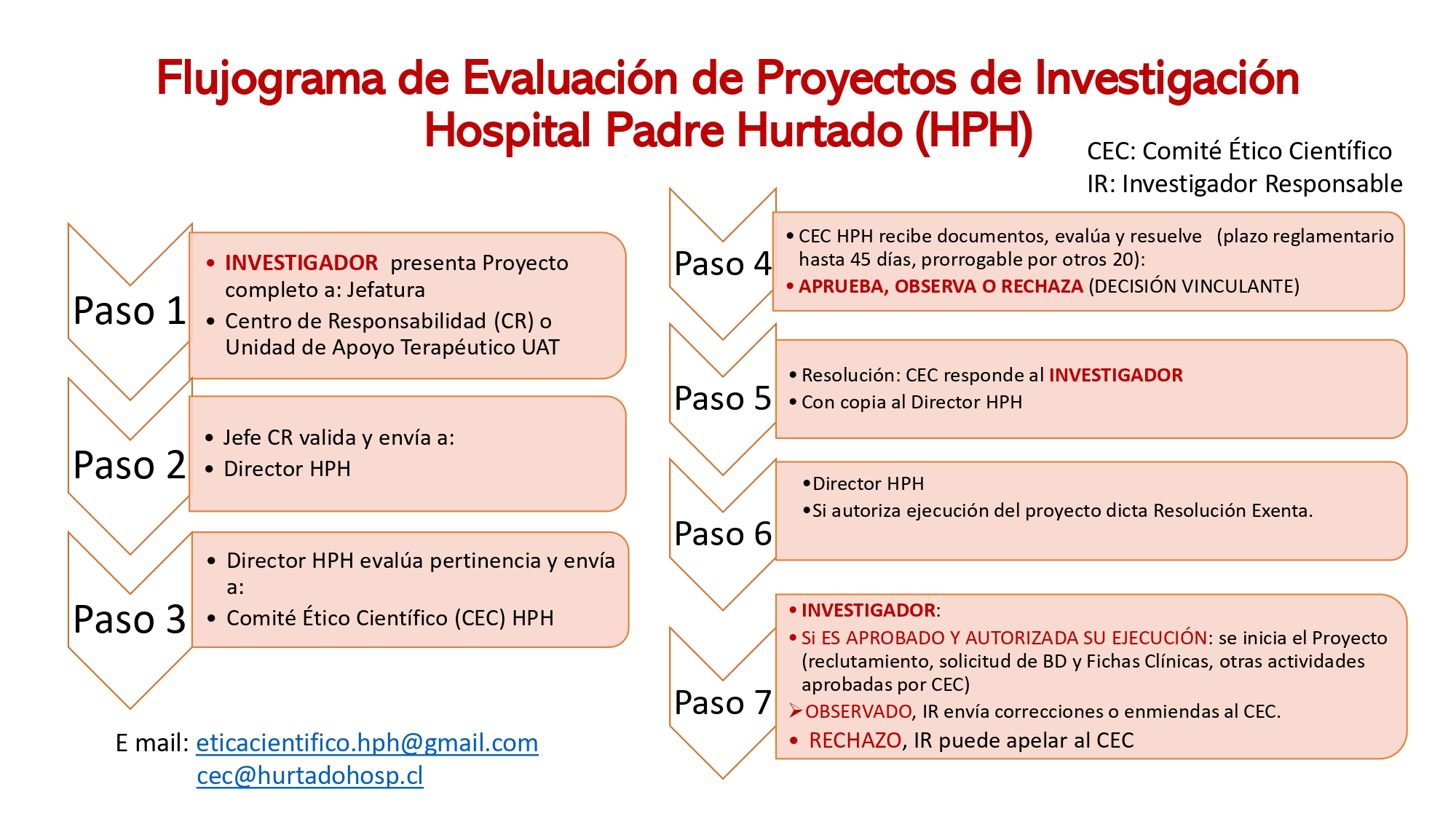 Flujograma de Evaluación de Proyectos de Investigación
Hospital Padre Hurtado (HPH)

CEC: Comité Ético Científico
IR: Investigador Responsable

Paso 1
• INVESTIGADOR presenta Proyecto completo a: Jefatura
• Centro de Responsabilidad (CR) o Unidad de Apoyo Terapéutico UAT

Paso 2
• Jefe CR valida y envía a:
• Director HPH

Paso 3
• Director HPH evalúa pertinencia y envía a:
• Comité Ético Científico (CEC) HPH

E mail: eticacientifico.hph@gmail.com
cec@hurtadohosp.cl

Paso 4
• CEC HPH recibe documentos, evalúa y resuelve (plazo reglamentario hasta 45 días, prorrogable por otros 20):
• APRUEBA, OBSERVA O RECHAZA (DECISIÓN VINCULANTE)

Paso 5
• Resolución: CEC responde al INVESTIGADOR
• Con copia al Director HPH

Paso 6
• Director HPH
• Si autoriza ejecución del proyecto dicta Resolución Exenta.

Paso 7
• INVESTIGADOR:
• Si ES APROBADO Y AUTORIZADA SU EJECUCIÓN: se inicia el Proyecto (reclutamiento, solicitud de BD y Fichas Clínicas, otras actividades aprobadas por CEC)
➢ OBSERVADO, IR envía correcciones o enmiendas al CEC.
• RECHAZO, IR puede apelar al CEC